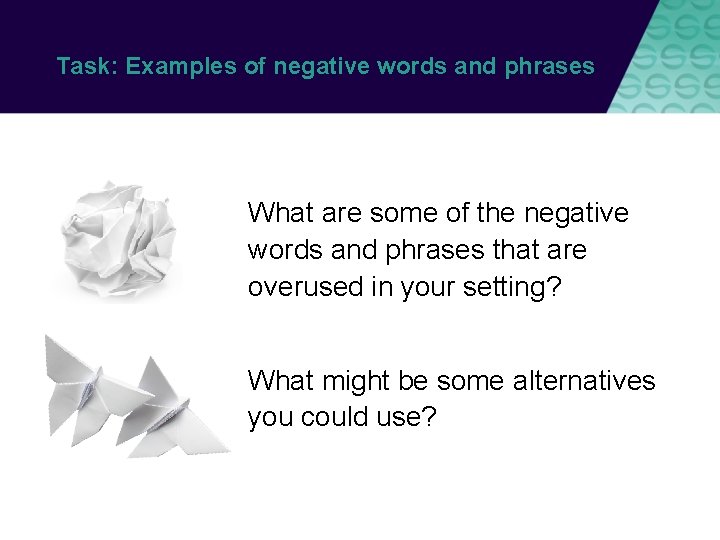 Task: Examples of negative words and phrases

What are some of the negative words and phrases that are overused in your setting?

What might be some alternatives you could use?